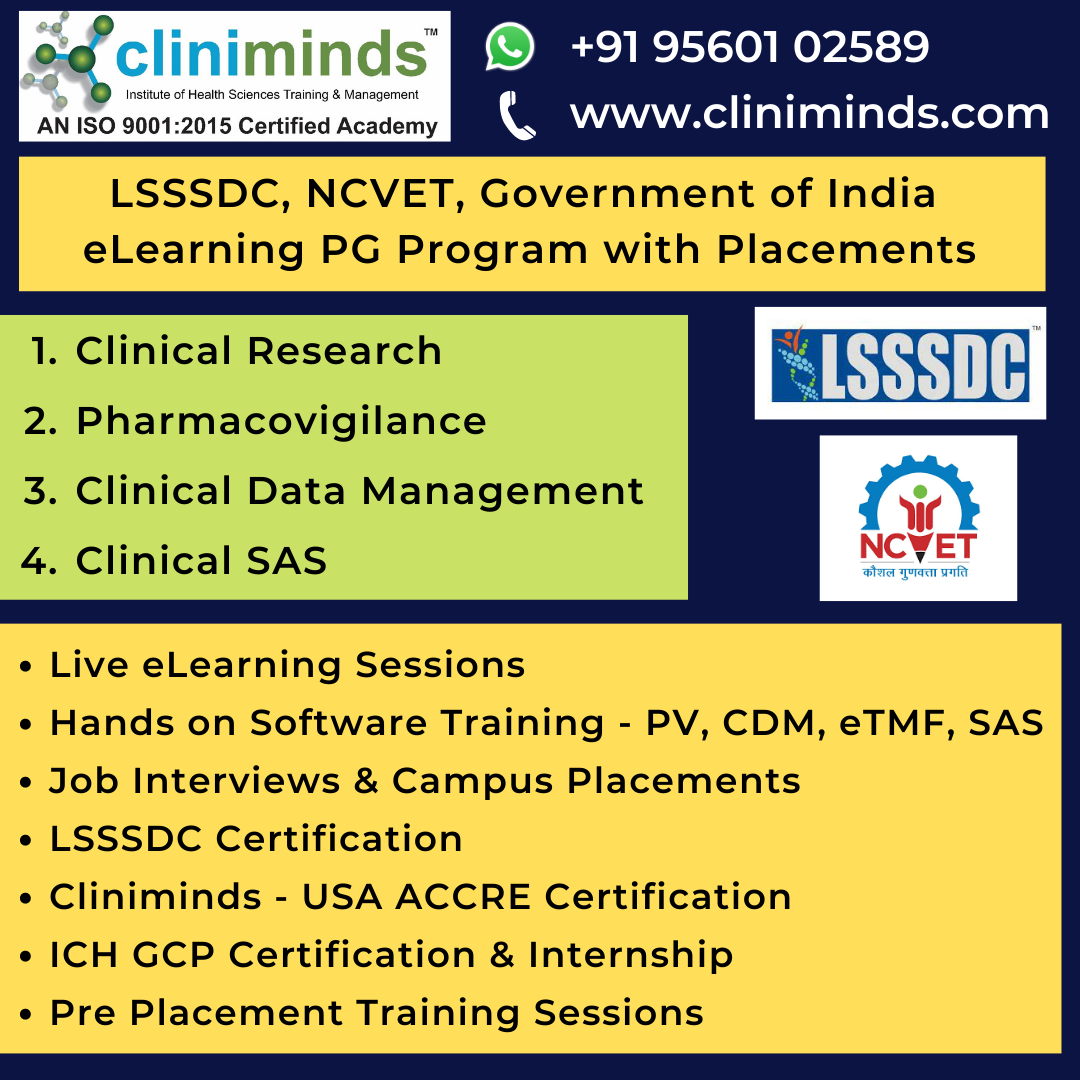 cliniminds™
Institute of Health Sciences Training & Management
AN ISO 9001:2015 Certified Academy

+91 95601 02589
www.cliniminds.com

LSSSDC, NCVET, Government of India
eLearning PG Program with Placements

1. Clinical Research
2. Pharmacovigilance
3. Clinical Data Management
4. Clinical SAS

LSSSDC™

NCVET
कौशल गुणवत्ता प्रगति

• Live eLearning Sessions
• Hands on Software Training - PV, CDM, eTMF, SAS
• Job Interviews & Campus Placements
• LSSSDC Certification
• Cliniminds - USA ACCRE Certification
• ICH GCP Certification & Internship
• Pre Placement Training Sessions